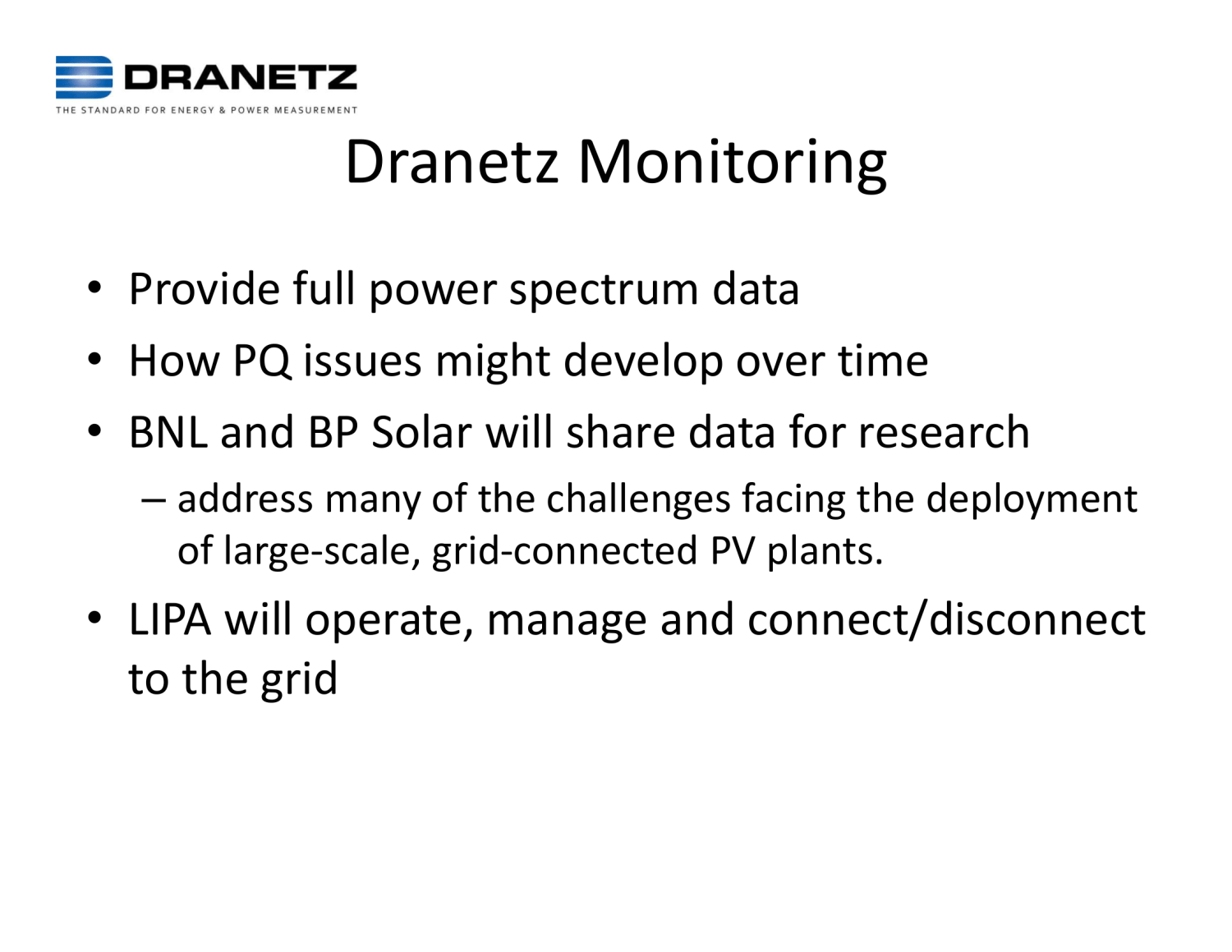 DRANETZ
THE STANDARD FOR ENERGY & POWER MEASUREMENT

Dranetz Monitoring

• Provide full power spectrum data
• How PQ issues might develop over time
• BNL and BP Solar will share data for research
– address many of the challenges facing the deployment of large-scale, grid-connected PV plants.
• LIPA will operate, manage and connect/disconnect to the grid